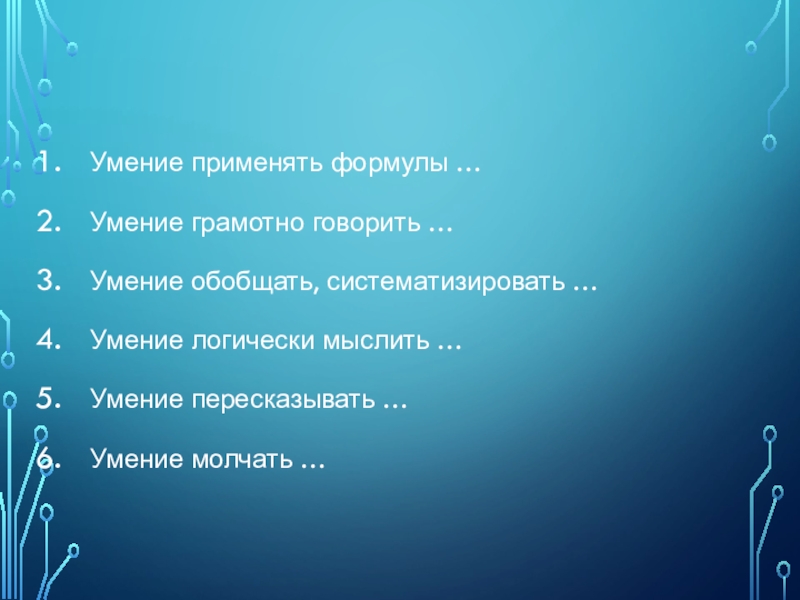 1. Умение применять формулы …

2. Умение грамотно говорить …

3. Умение обобщать, систематизировать …

4. Умение логически мыслить …

5. Умение пересказывать …

6. Умение молчать …